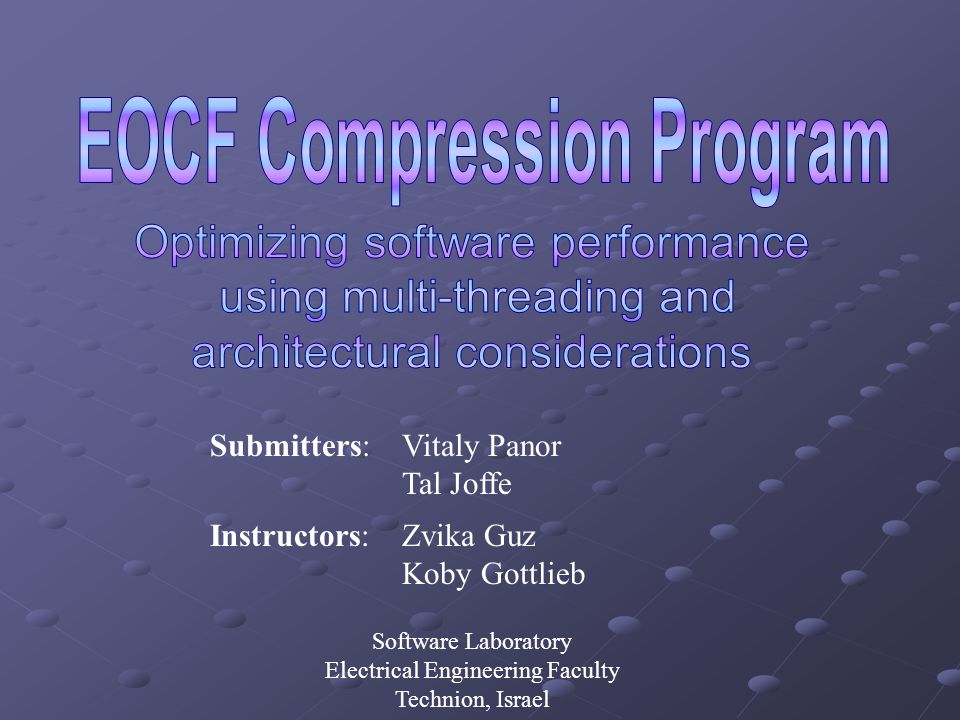 EOCF Compression Program

Optimizing software performance using multi-threading and architectural considerations

Submitters: Vitaly Panor
Tal Joffe

Instructors: Zvika Guz
Koby Gottlieb

Software Laboratory
Electrical Engineering Faculty
Technion, Israel